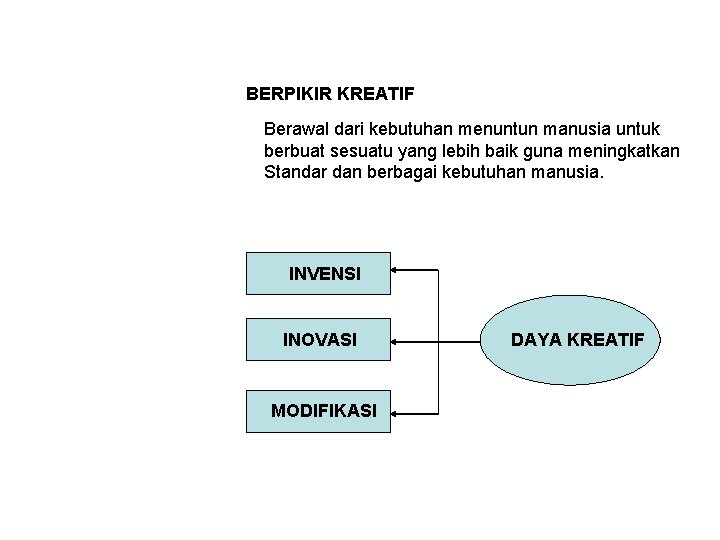 BERPIKIR KREATIF

Berawal dari kebutuhan menuntun manusia untuk berbuat sesuatu yang lebih baik guna meningkatkan Standar dan berbagai kebutuhan manusia.

INVENSI

INOVASI

MODIFIKASI

DAYA KREATIF